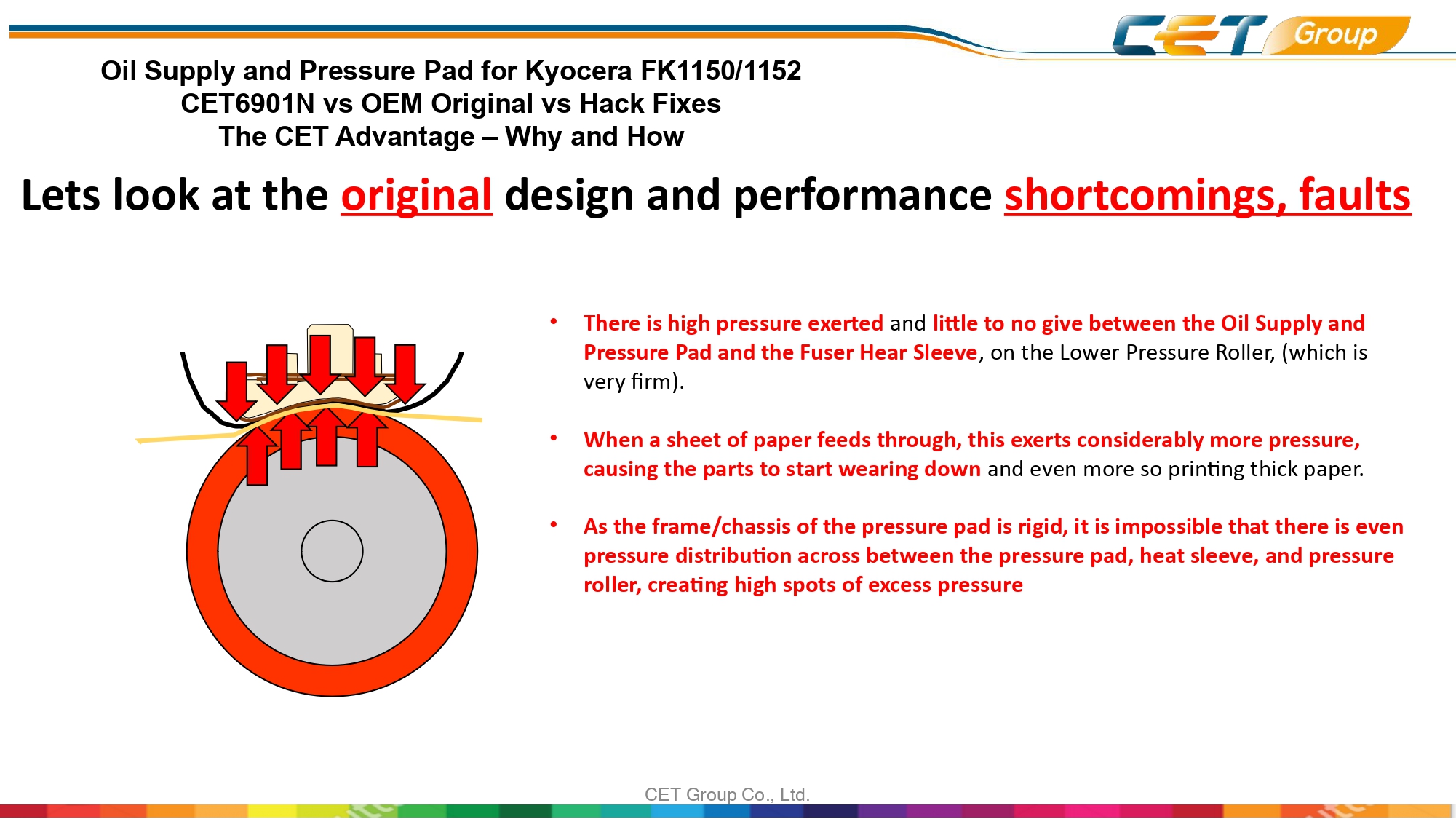 CET Group

Oil Supply and Pressure Pad for Kyocera FK1150/1152
CET6901N vs OEM Original vs Hack Fixes
The CET Advantage – Why and How

Lets look at the original design and performance shortcomings, faults

• There is high pressure exerted and little to no give between the Oil Supply and Pressure Pad and the Fuser Hear Sleeve, on the Lower Pressure Roller, (which is very firm).

• When a sheet of paper feeds through, this exerts considerably more pressure, causing the parts to start wearing down and even more so printing thick paper.

• As the frame/chassis of the pressure pad is rigid, it is impossible that there is even pressure distribution across between the pressure pad, heat sleeve, and pressure roller, creating high spots of excess pressure

CET Group Co., Ltd.